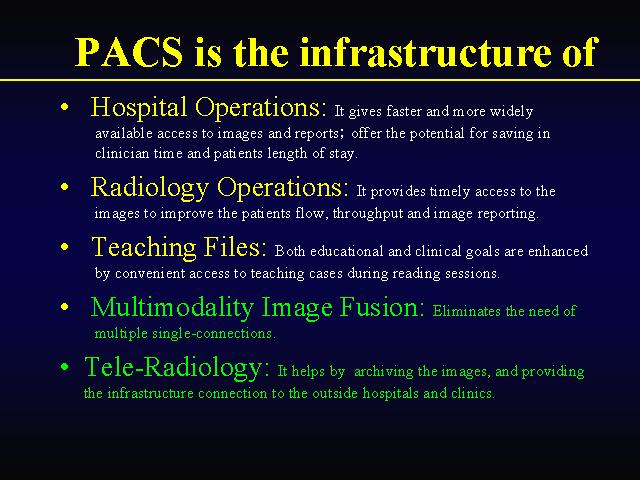 PACS is the infrastructure of

• Hospital Operations: It gives faster and more widely available access to images and reports; offer the potential for saving in clinician time and patients length of stay.

• Radiology Operations: It provides timely access to the images to improve the patients flow, throughput and image reporting.

• Teaching Files: Both educational and clinical goals are enhanced by convenient access to teaching cases during reading sessions.

• Multimodality Image Fusion: Eliminates the need of multiple single-connections.

• Tele-Radiology: It helps by archiving the images, and providing the infrastructure connection to the outside hospitals and clinics.